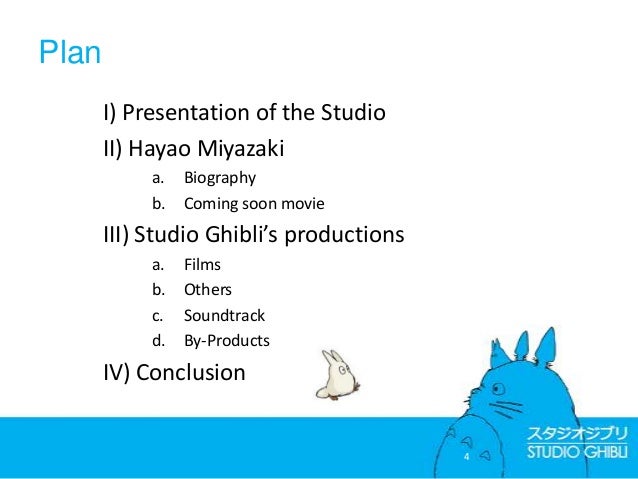 Plan

I) Presentation of the Studio

II) Hayao Miyazaki

a. Biography

b. Coming soon movie

III) Studio Ghibli's productions

a. Films

b. Others

c. Soundtrack

d. By-Products

IV) Conclusion

4

スタジオジブリ
STUDIO GHIBLI